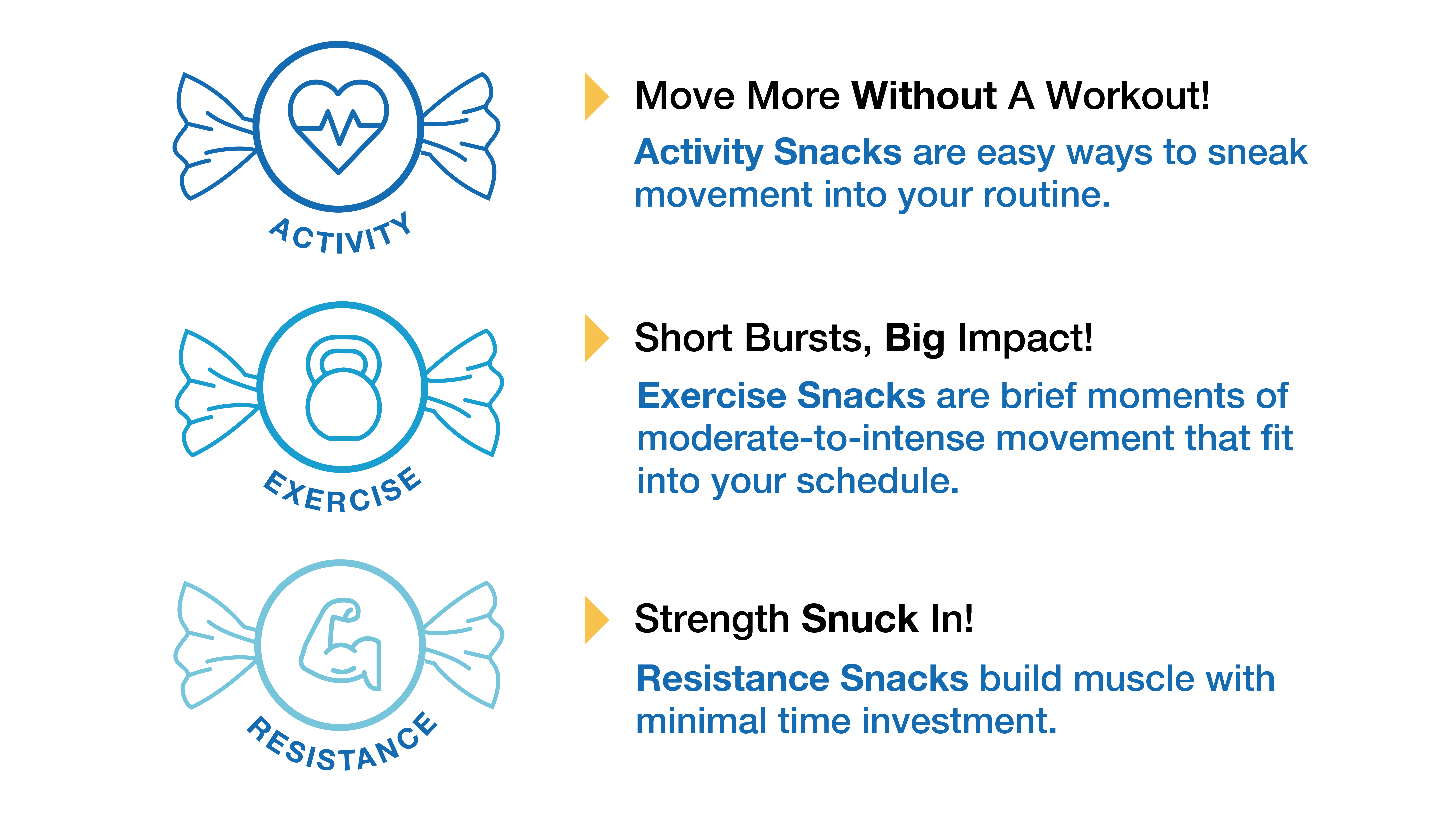 ACTIVITY

Move More Without A Workout!

Activity Snacks are easy ways to sneak movement into your routine.

EXERCISE

Short Bursts, Big Impact!

Exercise Snacks are brief moments of moderate-to-intense movement that fit into your schedule.

RESISTANCE

Strength Snuck In!

Resistance Snacks build muscle with minimal time investment.